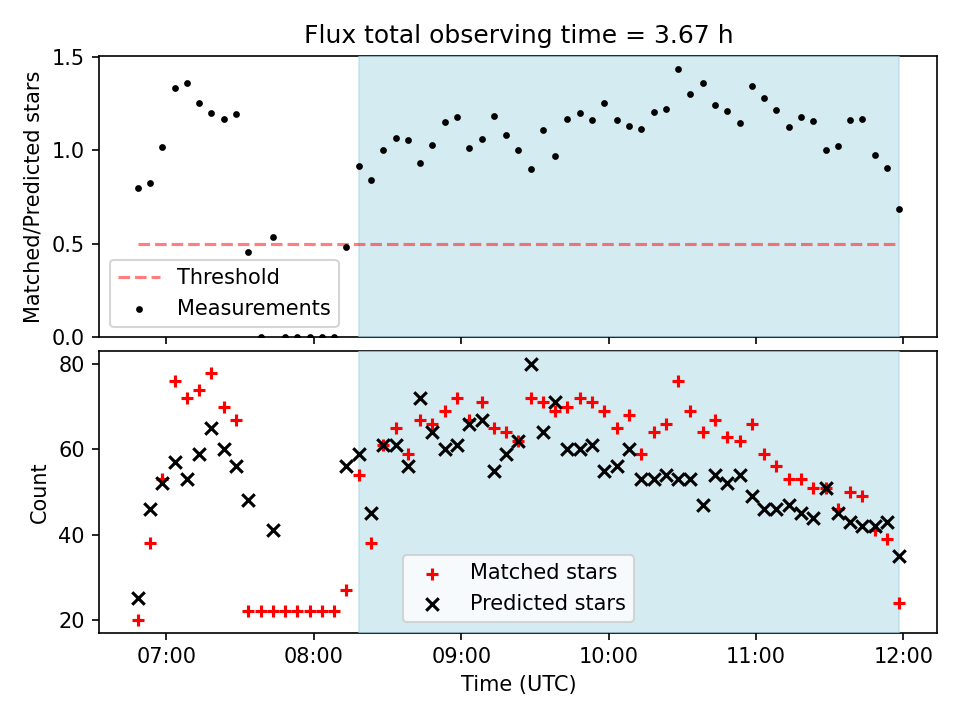 Flux total observing time = 3.67 h

Matched/Predicted stars

1.5
1.0
0.5
0.0

Threshold
Measurements

Count

80
60
40
20

Matched stars
Predicted stars

07:00
08:00
09:00
10:00
11:00
12:00

Time (UTC)